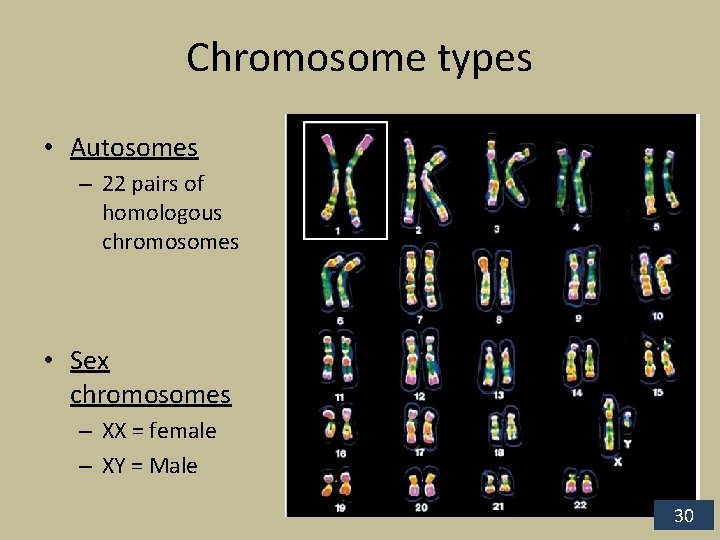 Chromosome types

• Autosomes
– 22 pairs of homologous chromosomes

• Sex chromosomes
– XX = female
– XY = Male

1 2 3 4 5
6 7 8 9 10
11 12 13 14 15
16 17 18 Y X
19 20 21 22

30